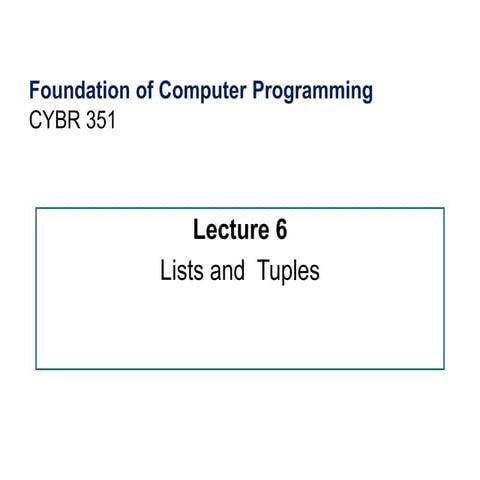 Foundation of Computer Programming
CYBR 351

Lecture 6
Lists and Tuples